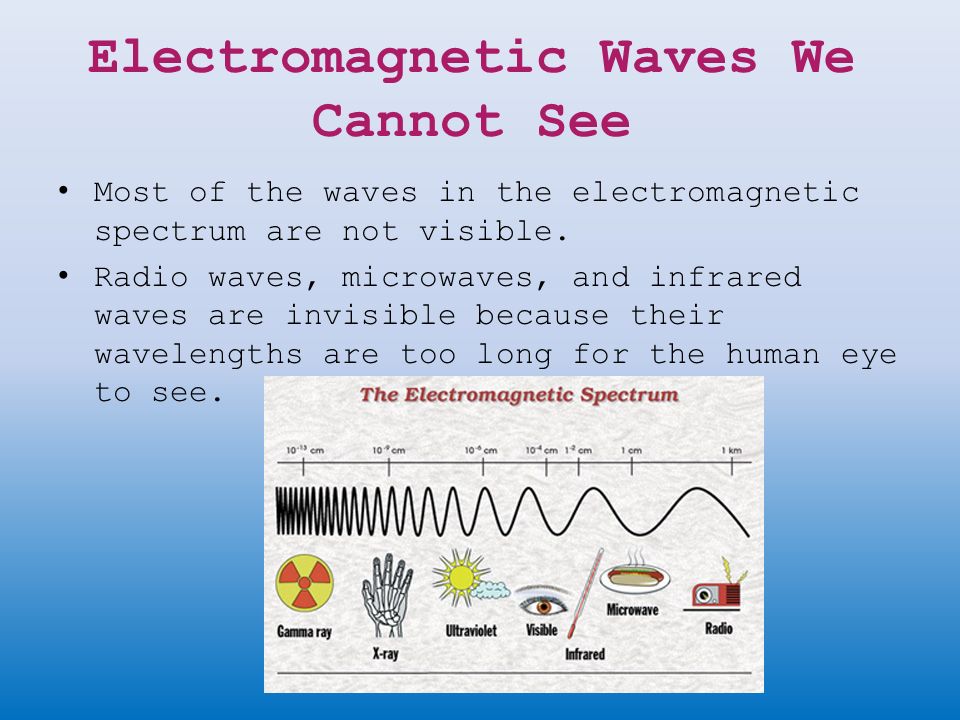 Electromagnetic Waves We Cannot See

• Most of the waves in the electromagnetic spectrum are not visible.

• Radio waves, microwaves, and infrared waves are invisible because their wavelengths are too long for the human eye to see.

The Electromagnetic Spectrum

$10^{-13}$ cm $10^{-9}$ cm $10^{-6}$ cm $10^{-4}$ cm $1^{-2}$ cm 1 cm 1 km

Gamma ray X-ray Ultraviolet Visible Infrared Microwave Radio